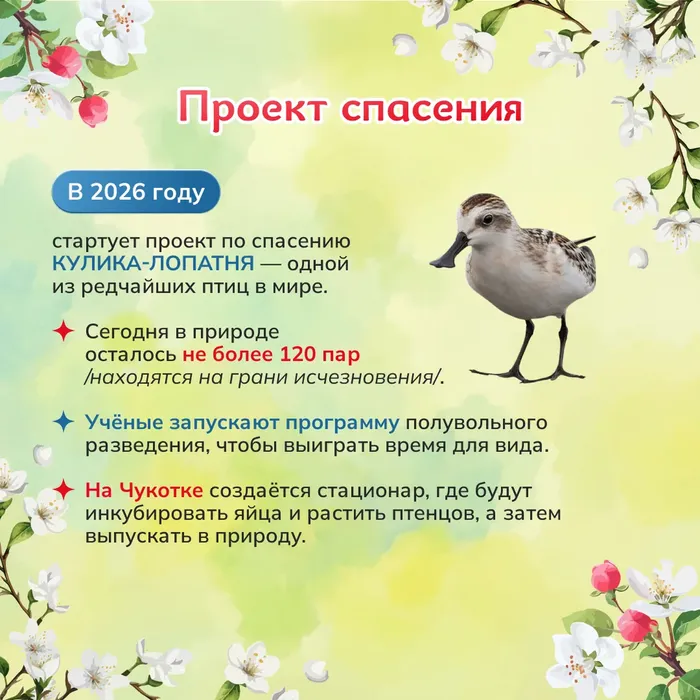 Проект спасения

В 2026 году

стартует проект по спасению КУЛИКА-ЛОПАТНЯ — одной из редчайших птиц в мире.

Сегодня в природе осталось не более 120 пар /находятся на грани исчезновения/.

Учёные запускают программу полувольного разведения, чтобы выиграть время для вида.

На Чукотке создаётся стационар, где будут инкубировать яйца и растить птенцов, а затем выпускать в природу.